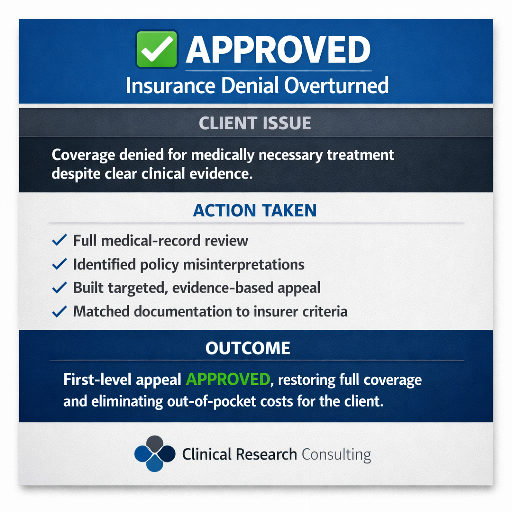 APPROVED
Insurance Denial Overturned

CLIENT ISSUE

Coverage denied for medically necessary treatment despite clear clinical evidence.

ACTION TAKEN

✓ Full medical-record review
✓ Identified policy misinterpretations
✓ Built targeted, evidence-based appeal
✓ Matched documentation to insurer criteria

OUTCOME

First-level appeal APPROVED, restoring full coverage and eliminating out-of-pocket costs for the client.

Clinical Research Consulting